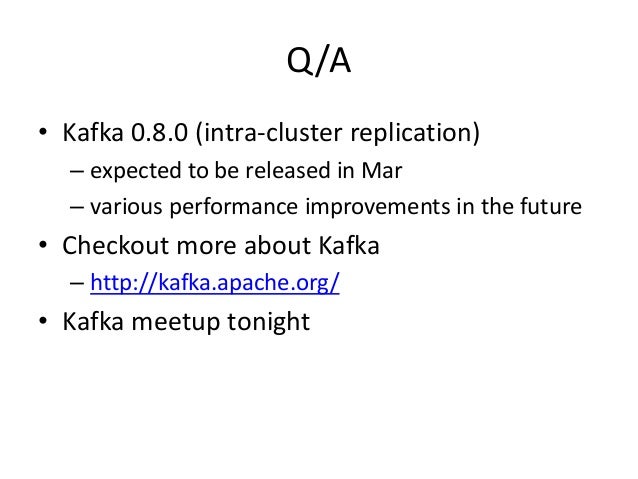 Q/A

• Kafka 0.8.0 (intra-cluster replication)
– expected to be released in Mar
– various performance improvements in the future
• Checkout more about Kafka
– http://kafka.apache.org/
• Kafka meetup tonight